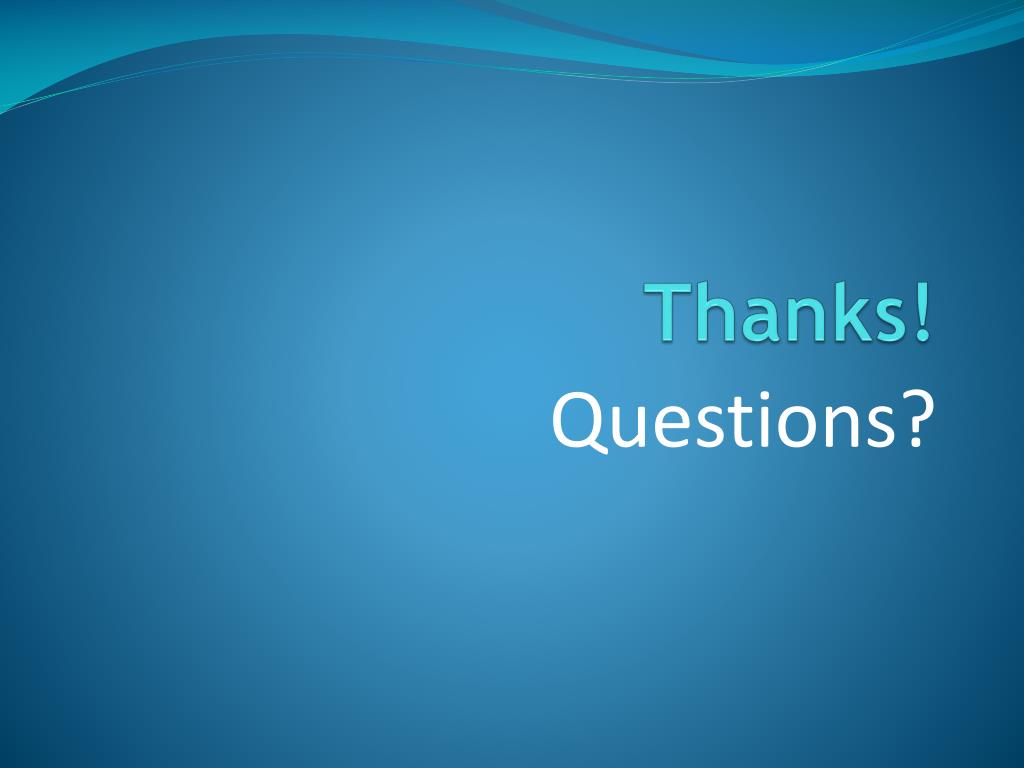 Thanks!
Questions?